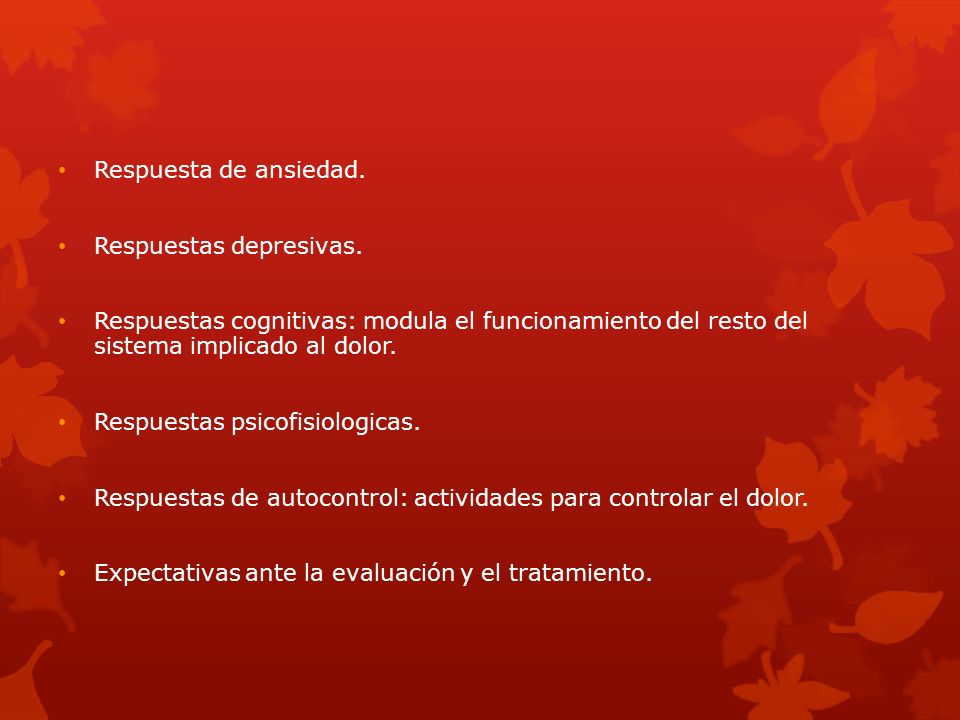 • Respuesta de ansiedad.

• Respuestas depresivas.

• Respuestas cognitivas: modula el funcionamiento del resto del sistema implicado al dolor.

• Respuestas psicofisiologicas.

• Respuestas de autocontrol: actividades para controlar el dolor.

• Expectativas ante la evaluación y el tratamiento.